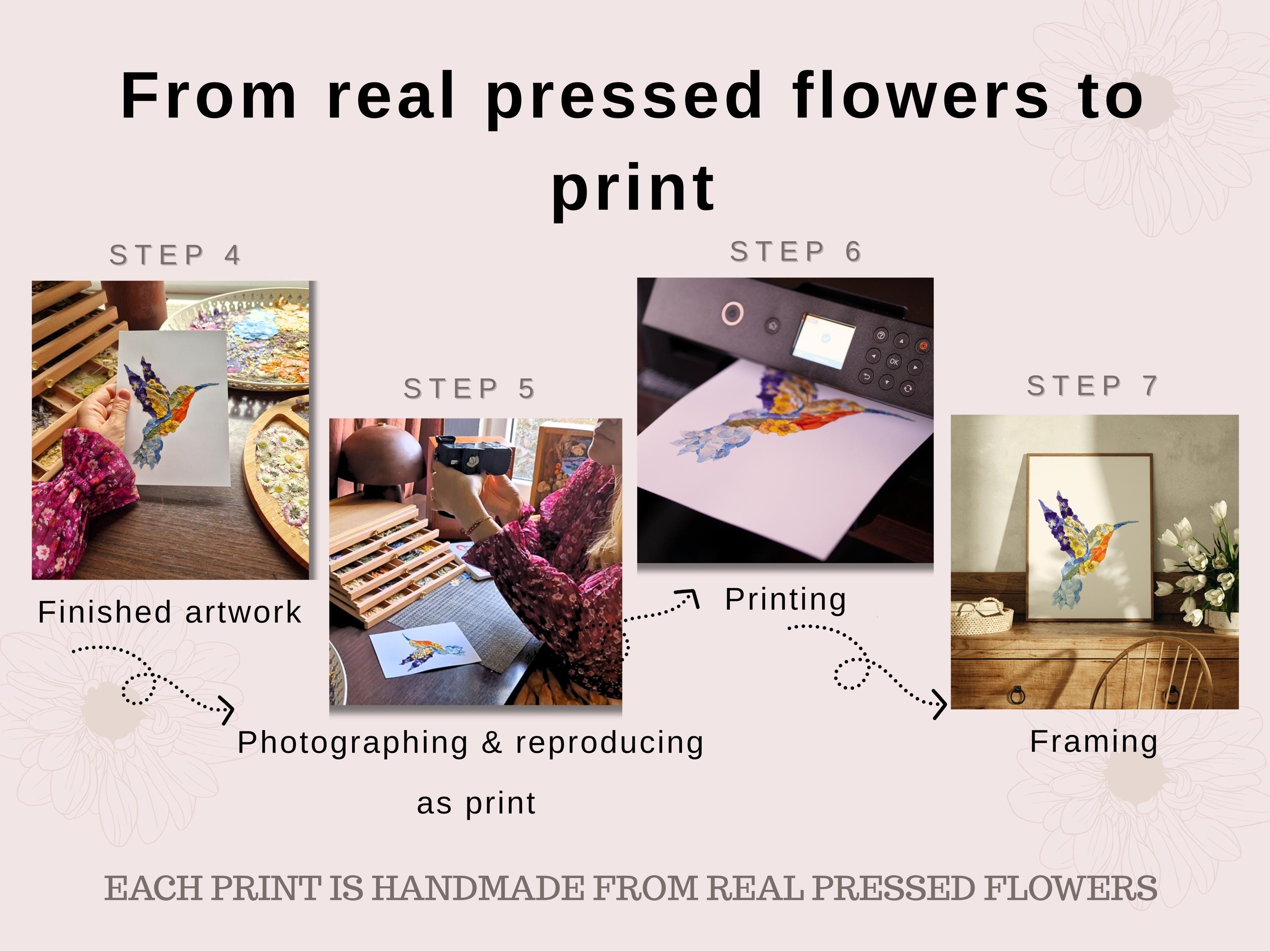 From real pressed flowers to print

STEP 4

Finished artwork

STEP 5

Photographing & reproducing as print

STEP 6

OK

Printing

STEP 7

Framing

EACH PRINT IS HANDMADE FROM REAL PRESSED FLOWERS